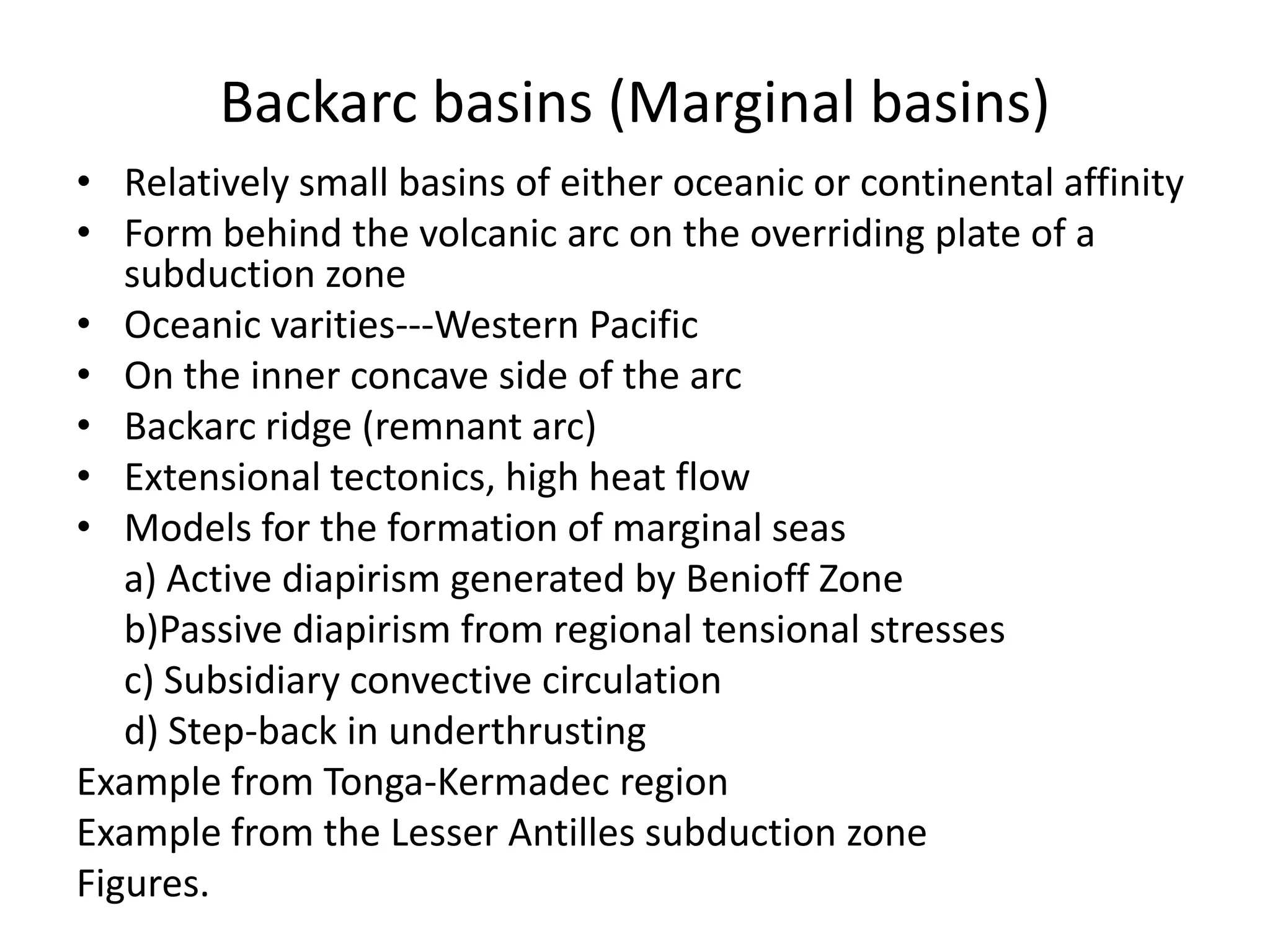 Backarc basins (Marginal basins)

• Relatively small basins of either oceanic or continental affinity
• Form behind the volcanic arc on the overriding plate of a subduction zone
• Oceanic varities---Western Pacific
• On the inner concave side of the arc
• Backarc ridge (remnant arc)
• Extensional tectonics, high heat flow
• Models for the formation of marginal seas

a) Active diapirism generated by Benioff Zone

b)Passive diapirism from regional tensional stresses

c) Subsidiary convective circulation

d) Step-back in underthrusting

Example from Tonga-Kermadec region

Example from the Lesser Antilles subduction zone

Figures.